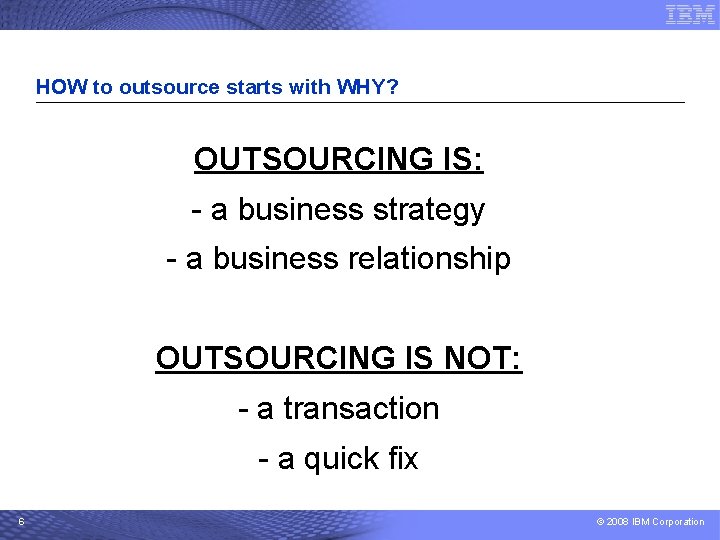 IBM

HOW to outsource starts with WHY?

OUTSOURCING IS:

- a business strategy

- a business relationship

OUTSOURCING IS NOT:

- a transaction

- a quick fix

6

© 2008 IBM Corporation